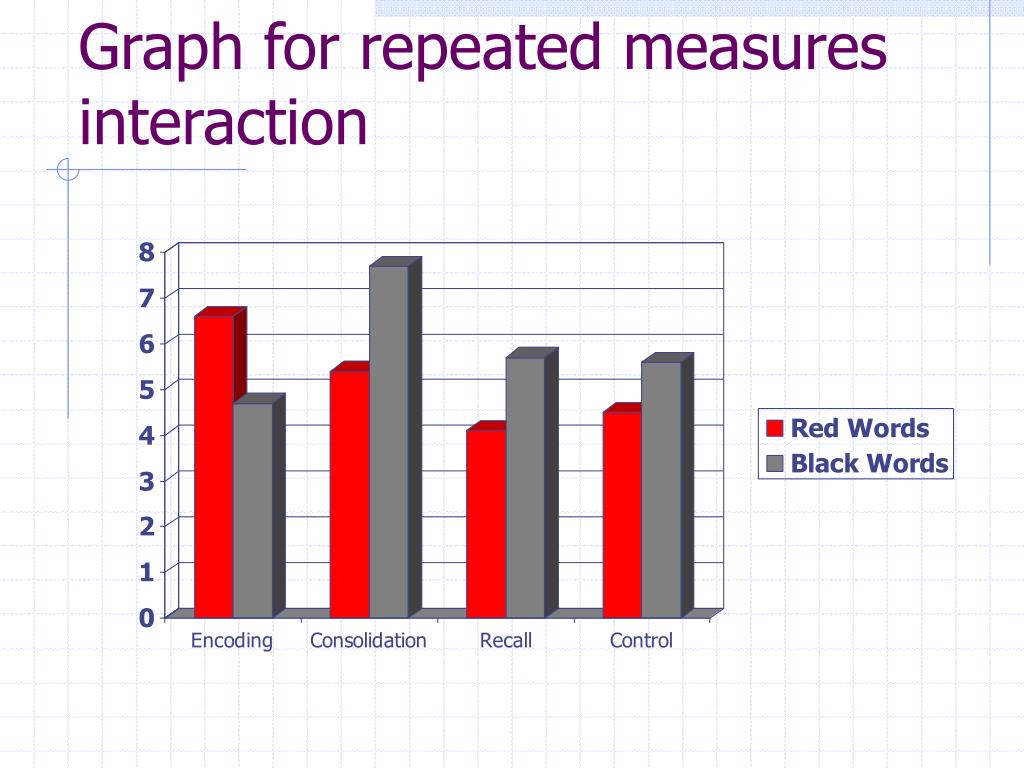 Graph for repeated measures interaction

8
7
6
5
4
3
2
1
0

Encoding
Consolidation
Recall
Control

Red Words
Black Words